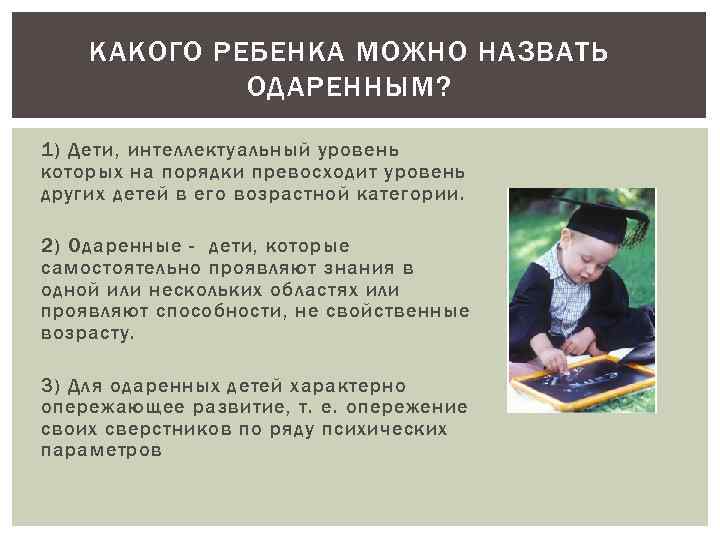 КАКОГО РЕБЕНКА МОЖНО НАЗВАТЬ ОДАРЕННЫМ?

1) Дети, интеллектуальный уровень которых на порядки превосходит уровень других детей в его возрастной категории.

2) Одаренные - дети, которые самостоятельно проявляют знания в одной или нескольких областях или проявляют способности, не свойственные возрасту.

3) Для одаренных детей характерно опережающее развитие, т. е. опережение своих сверстников по ряду психических параметров